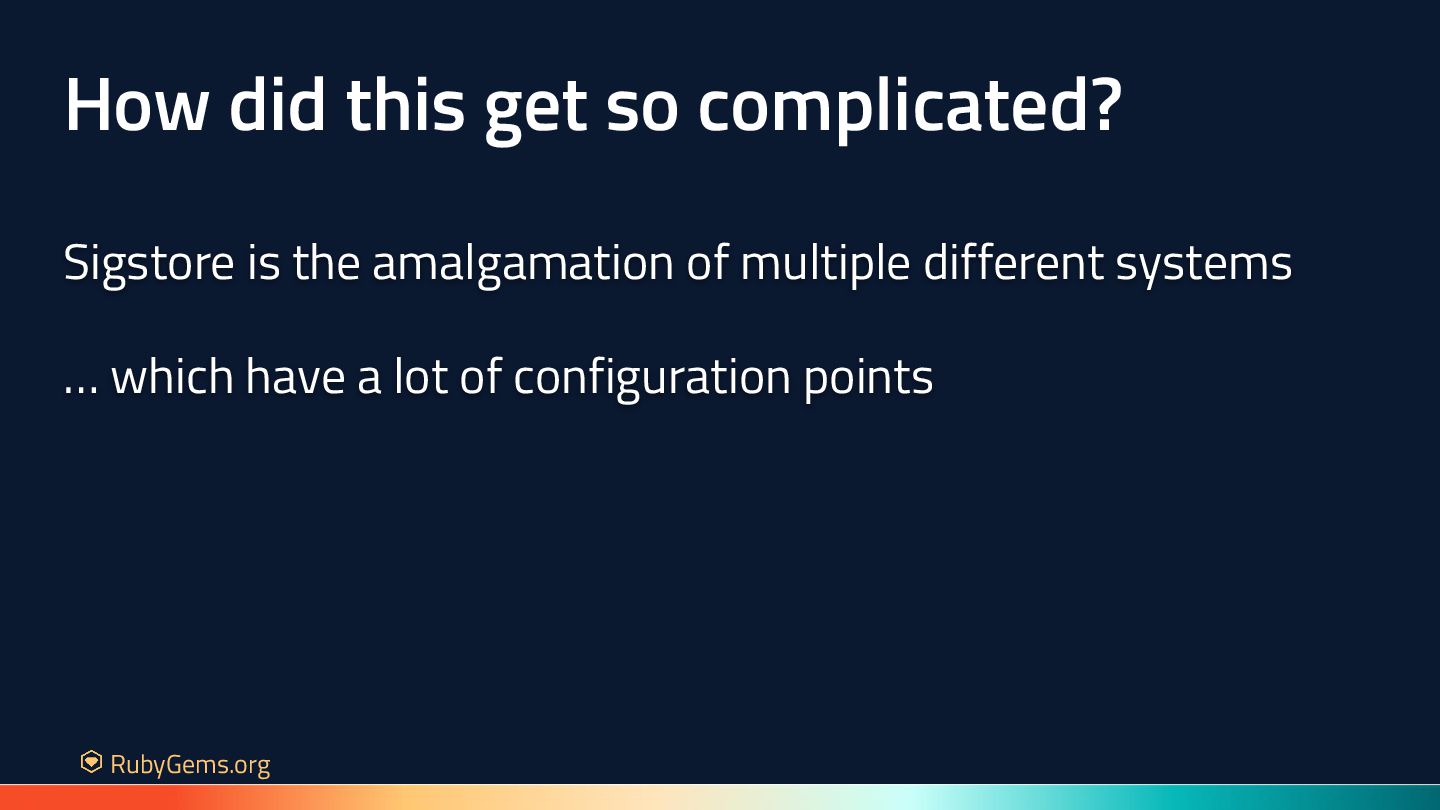 How did this get so complicated?

Sigstore is the amalgamation of multiple different systems

… which have a lot of configuration points

RubyGems.org